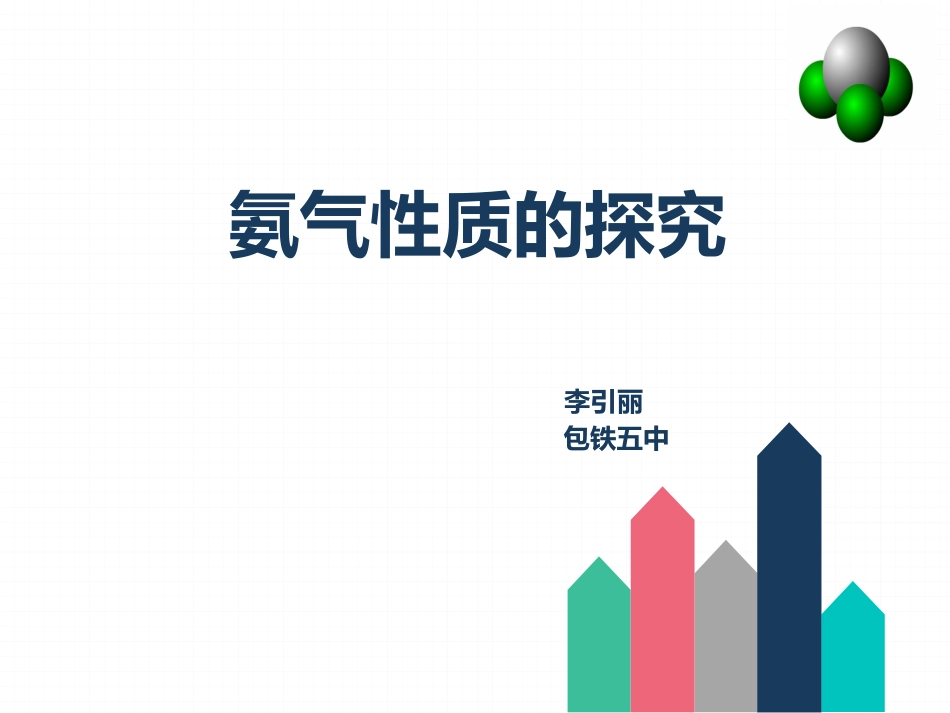 氨气性质的探究

李引丽
包铁五中